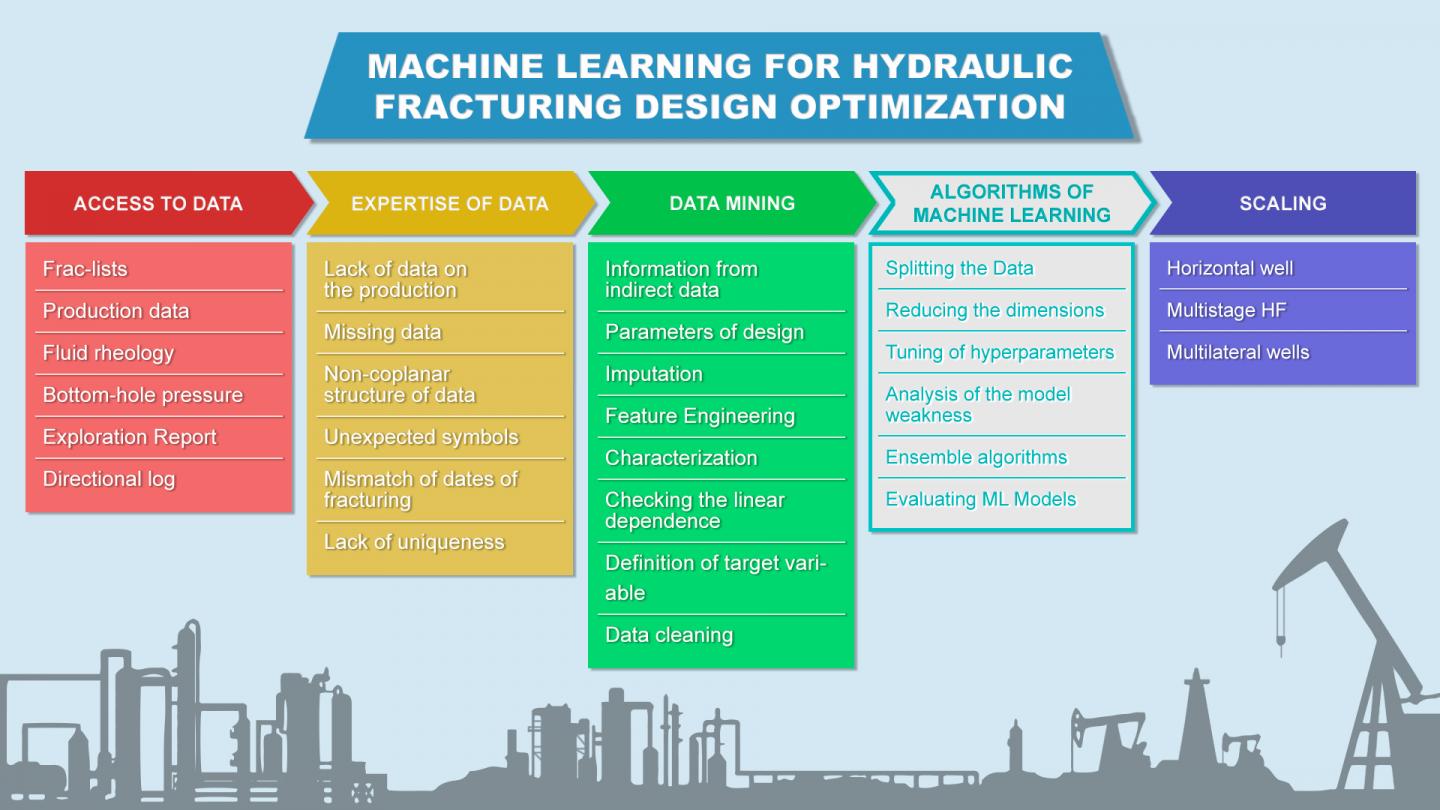 MACHINE LEARNING FOR HYDRAULIC FRACTURING DESIGN OPTIMIZATION

ACCESS TO DATA

Frac-lists

Production data

Fluid rheology

Bottom-hole pressure

Exploration Report

Directional log

EXPERTISE OF DATA

Lack of data on the production

Missing data

Non-coplanar structure of data

Unexpected symbols

Mismatch of dates of fracturing

Lack of uniqueness

DATA MINING

Information from indirect data

Parameters of design

Imputation

Feature Engineering

Characterization

Checking the linear dependence

Definition of target variable

Data cleaning

ALGORITHMS OF MACHINE LEARNING

Splitting the Data

Reducing the dimensions

Tuning of hyperparameters

Analysis of the model weakness

Ensemble algorithms

Evaluating ML Models

SCALING

Horizontal well

Multistage HF

Multilateral wells